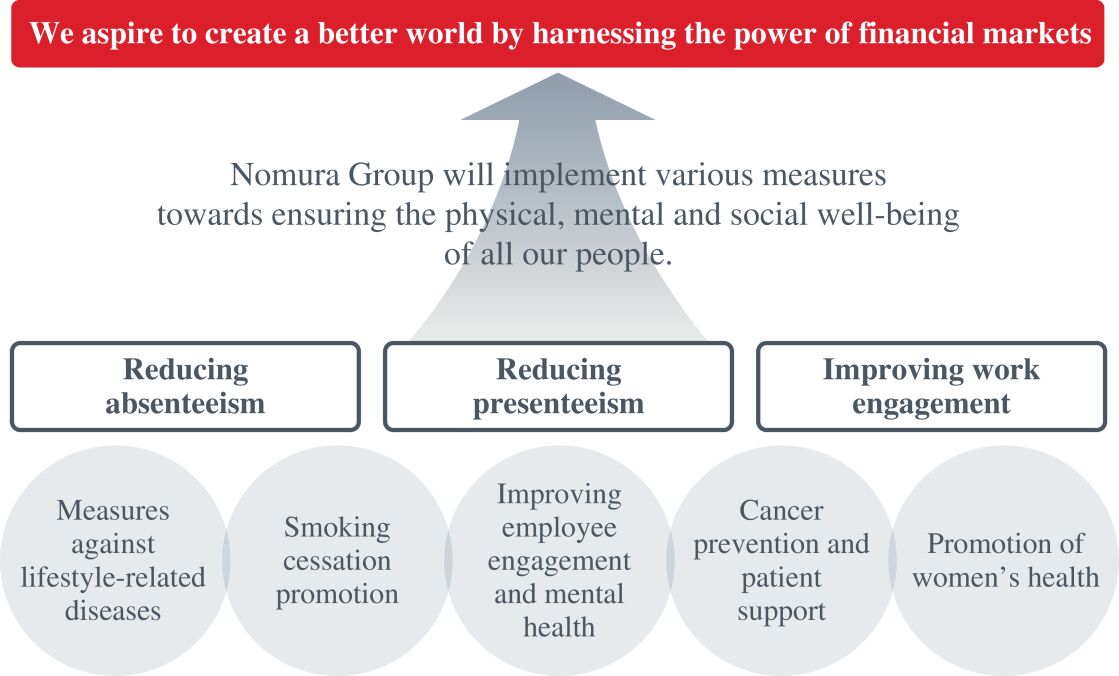 We aspire to create a better world by harnessing the power of financial markets

Nomura Group will implement various measures towards ensuring the physical, mental and social well-being of all our people.

Reducing absenteeism

Reducing presenteeism

Improving work engagement

Measures against lifestyle-related diseases

Smoking cessation promotion

Improving employee engagement and mental health

Cancer prevention and patient support

Promotion of women's health